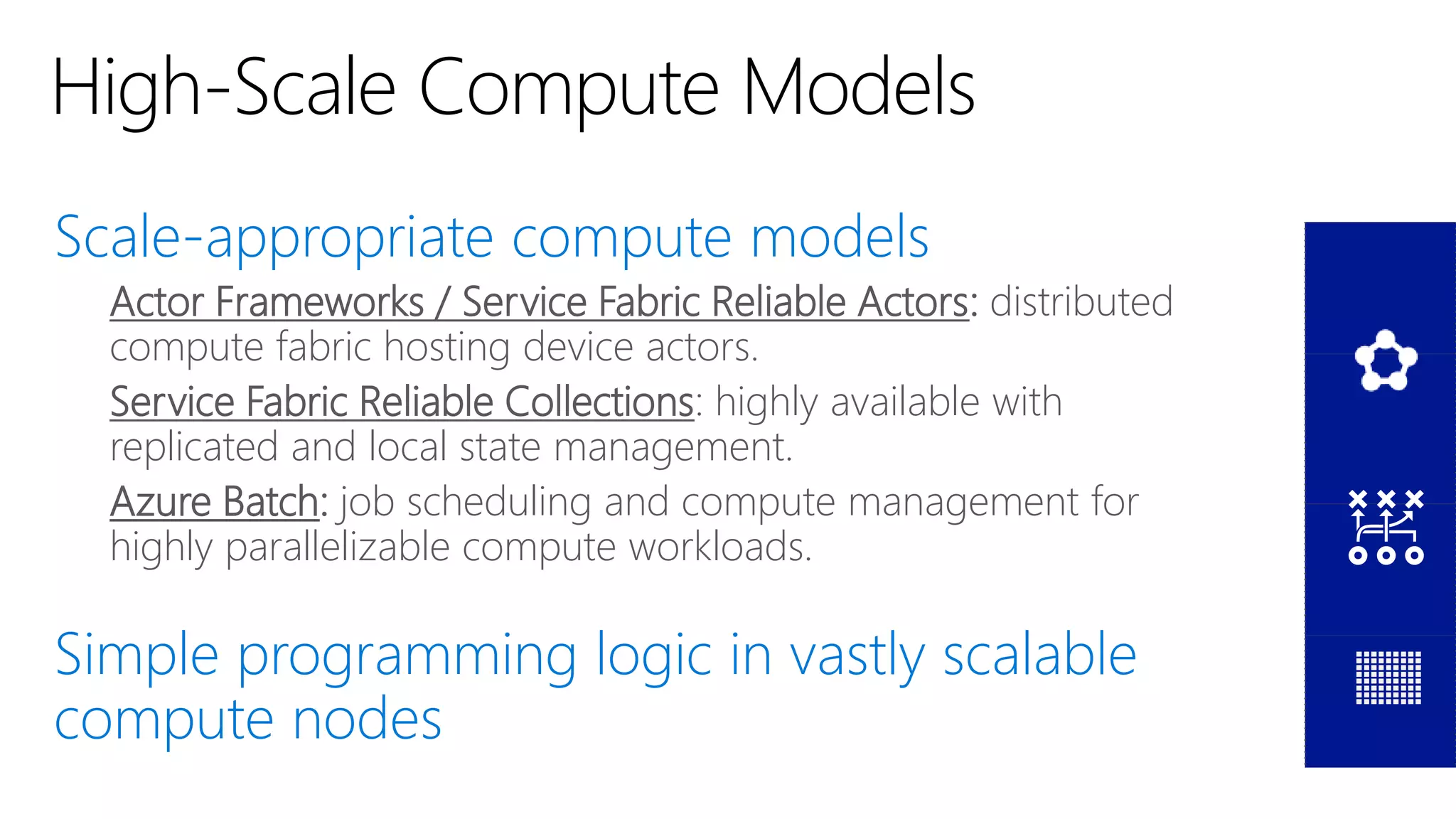 High-Scale Compute Models

Scale-appropriate compute models

Actor Frameworks / Service Fabric Reliable Actors: distributed compute fabric hosting device actors.

Service Fabric Reliable Collections: highly available with replicated and local state management.

Azure Batch: job scheduling and compute management for highly parallelizable compute workloads.

Simple programming logic in vastly scalable compute nodes